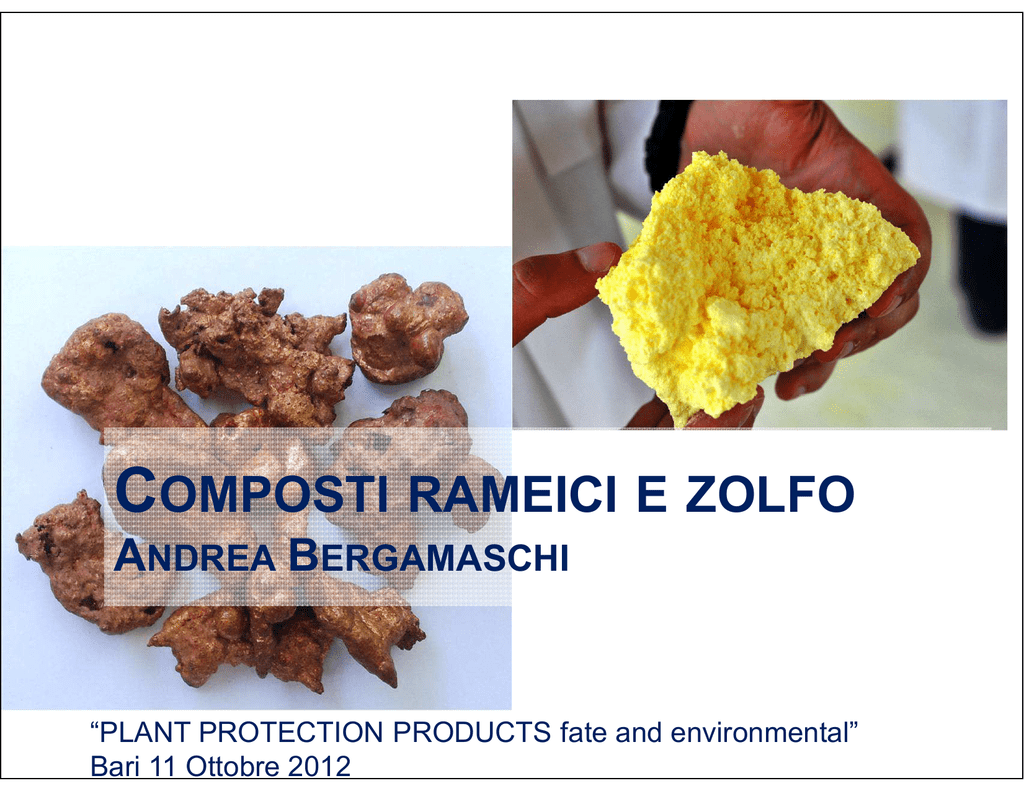 COMPOSTI RAMEICI E ZOLFO
ANDREA BERGAMASCHI

“PLANT PROTECTION PRODUCTS fate and environmental”
Bari 11 Ottobre 2012